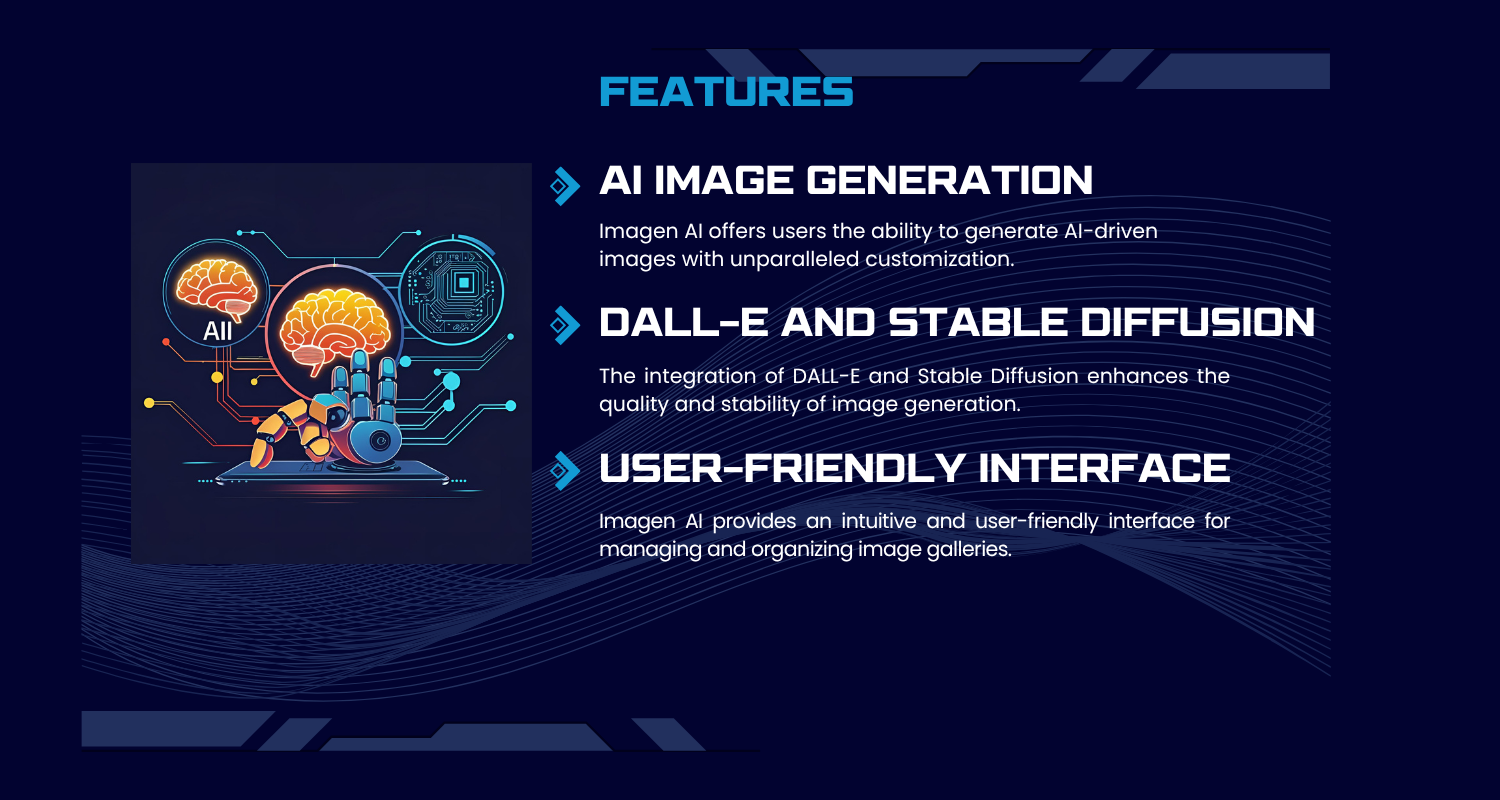 FEATURES

AII

AI IMAGE GENERATION

Imagen AI offers users the ability to generate AI-driven images with unparalleled customization.

DALL-E AND STABLE DIFFUSION

The integration of DALL-E and Stable Diffusion enhances the quality and stability of image generation.

USER-FRIENDLY INTERFACE

Imagen AI provides an intuitive and user-friendly interface for managing and organizing image galleries.